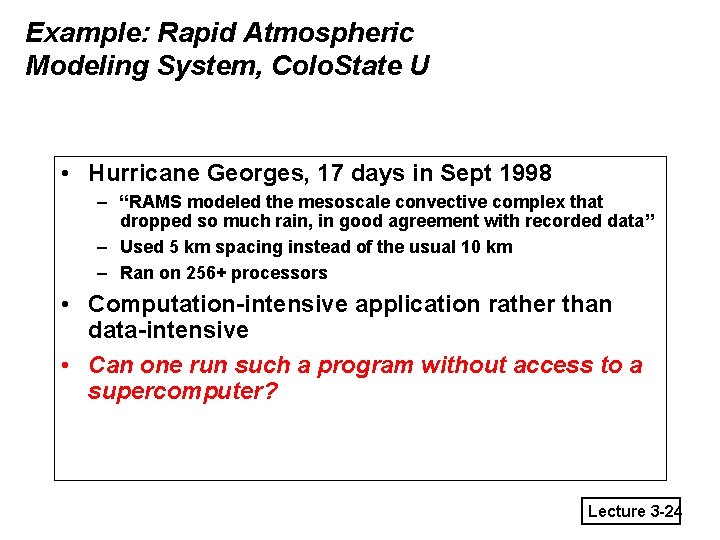 Example: Rapid Atmospheric Modeling System, ColoState U

• Hurricane Georges, 17 days in Sept 1998
– “RAMS modeled the mesoscale convective complex that dropped so much rain, in good agreement with recorded data”
– Used 5 km spacing instead of the usual 10 km
– Ran on 256+ processors
• Computation-intensive application rather than data-intensive
• Can one run such a program without access to a supercomputer?

Lecture 3-24